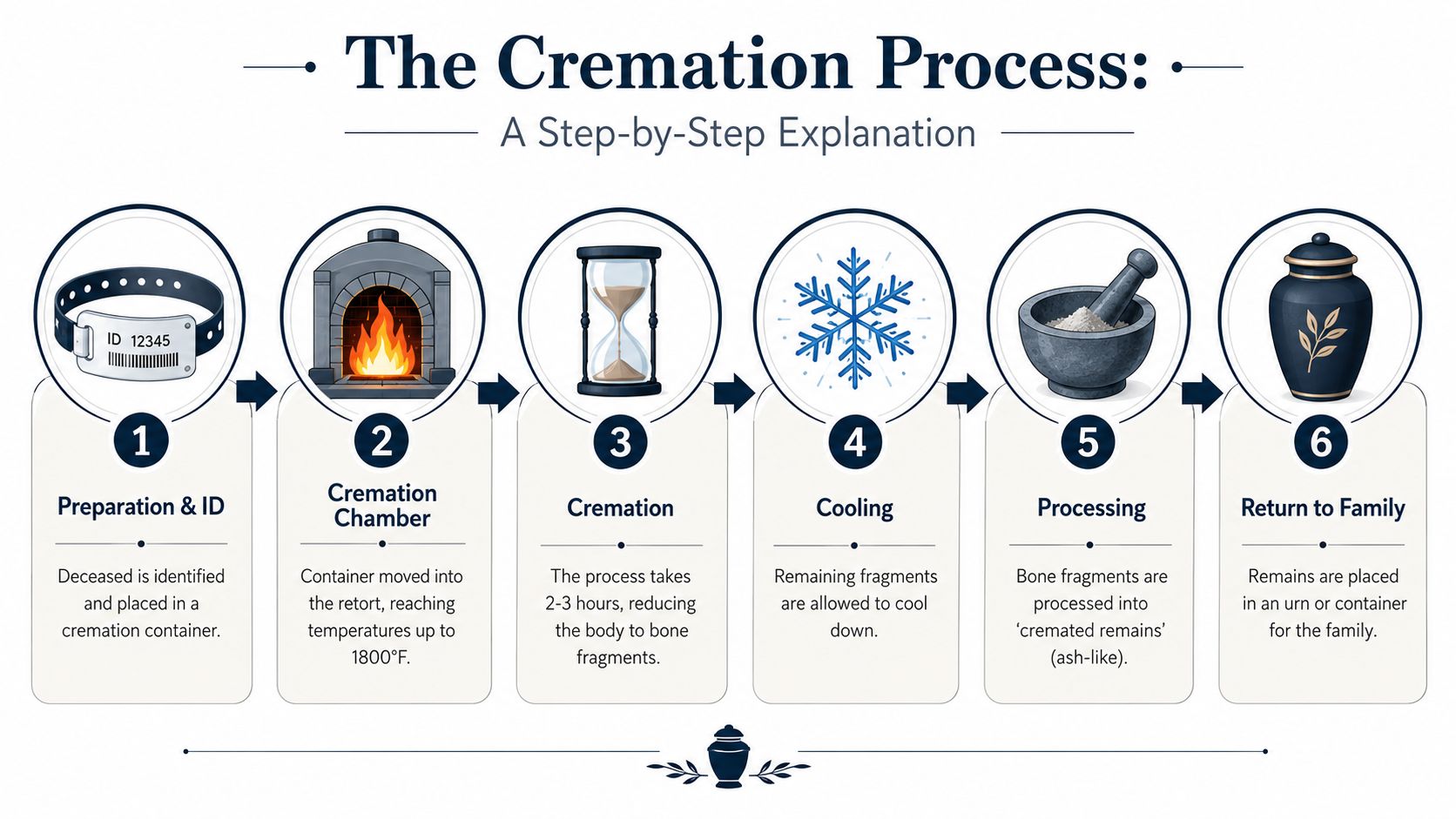 The Cremation Process:

A Step-by-Step Explanation

ID 12345

1

Preparation & ID

Deceased is identified and placed in a cremation container.

2

Cremation Chamber

Container moved into the retort, reaching temperatures up to 1800°F.

3

Cremation

The process takes 2-3 hours, reducing the body to bone fragments.

4

Cooling

Remaining fragments are allowed to cool down.

5

Processing

Bone fragments are processed into 'cremated remains' (ash-like).

6

Return to Family

Remains are placed in an urn or container for the family.